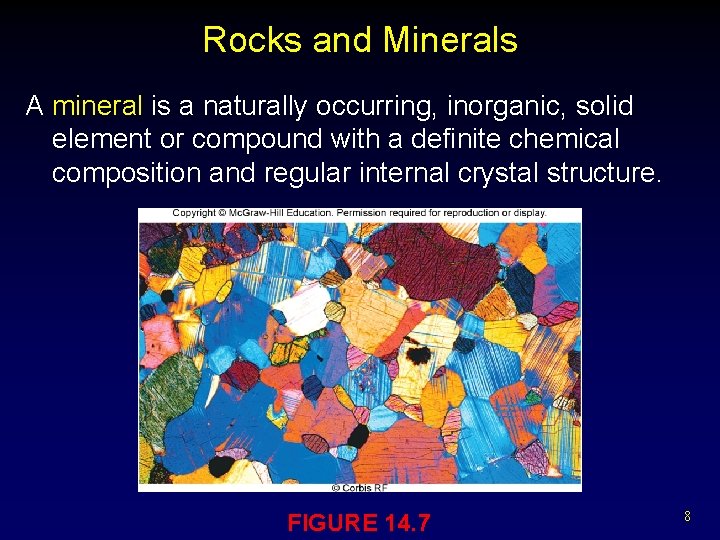 Rocks and Minerals

A mineral is a naturally occurring, inorganic, solid element or compound with a definite chemical composition and regular internal crystal structure.

Copyright © McGraw-Hill Education. Permission required for reproduction or display.

© Corbis RF

FIGURE 14.7

8